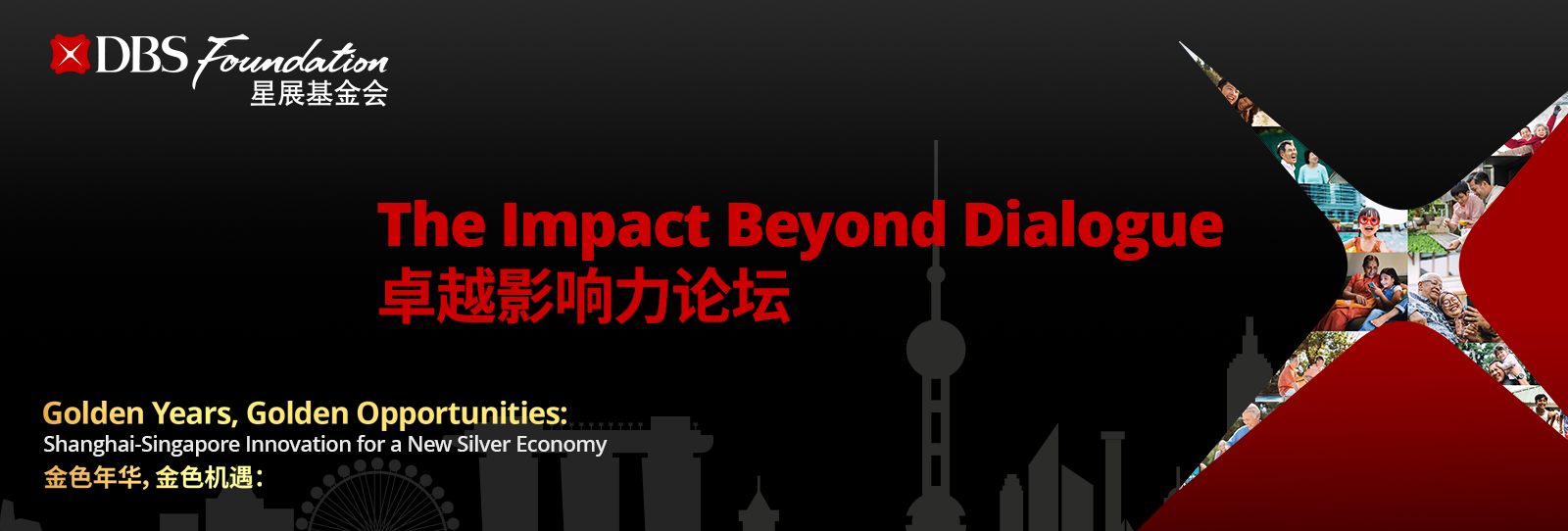 DBS Foundation
星展基金会

The Impact Beyond Dialogue
卓越影响力论坛

Golden Years, Golden Opportunities:
Shanghai-Singapore Innovation for a New Silver Economy
金色年华, 金色机遇: